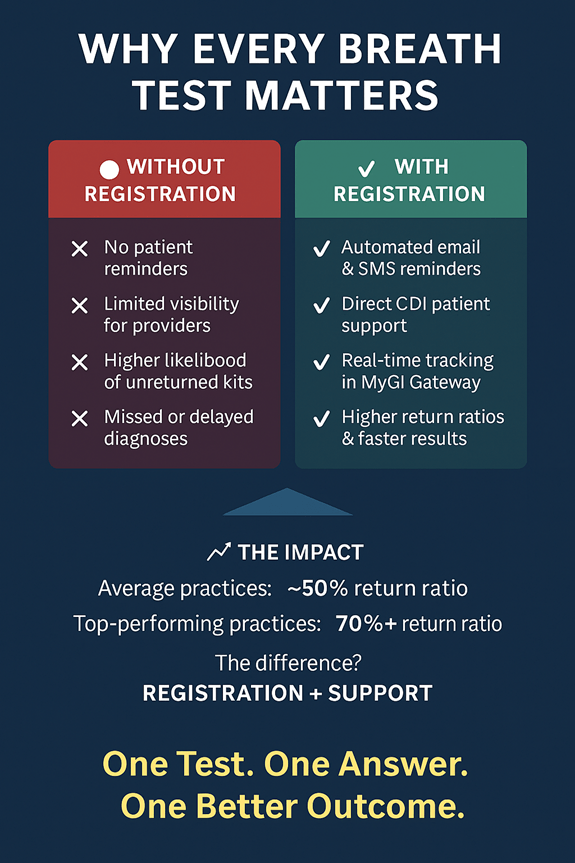 WHY EVERY BREATH TEST MATTERS

WITHOUT REGISTRATION

✕ No patient reminders

✕ Limited visibility for providers

✕ Higher likelibood of unreturned kits

✕ Missed or delayed diagnoses

✓ WITH REGISTRATION

✓ Automated email & SMS reminders

✓ Direct CDI patient support

✓ Real-time tracking in MyGI Gateway

✓ Higher return ratios & faster results

THE IMPACT

Average practices: ~50% return ratio

Top-performing practices: 70%+ return ratio

The difference?

REGISTRATION + SUPPORT

One Test. One Answer. One Better Outcome.